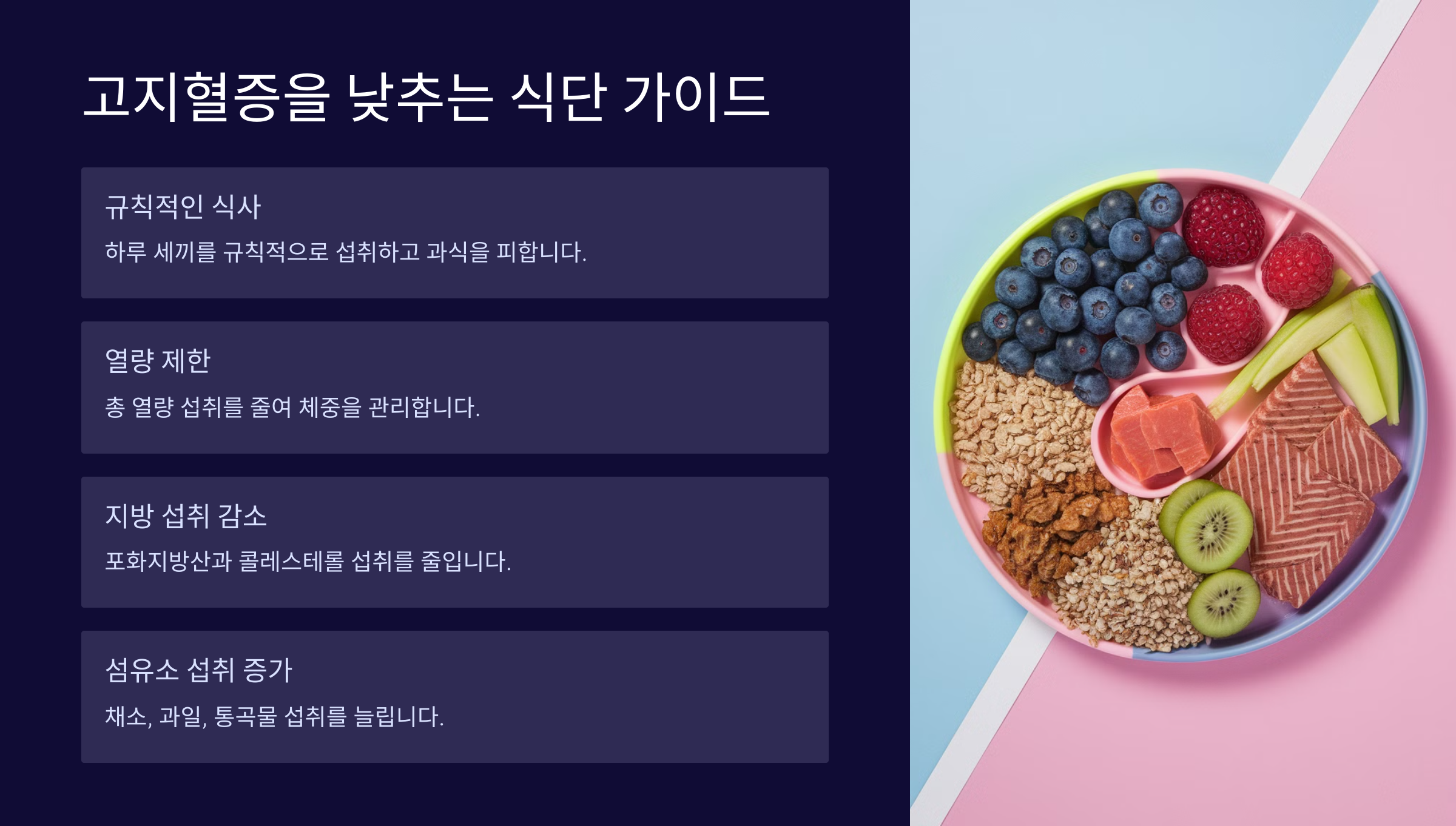 고지혈증을 낮추는 식단 가이드

규칙적인 식사

하루 세끼를 규칙적으로 섭취하고 과식을 피합니다.

열량 제한

총 열량 섭취를 줄여 체중을 관리합니다.

지방 섭취 감소

포화지방산과 콜레스테롤 섭취를 줄입니다.

섬유소 섭취 증가

채소, 과일, 통곡물 섭취를 늘립니다.